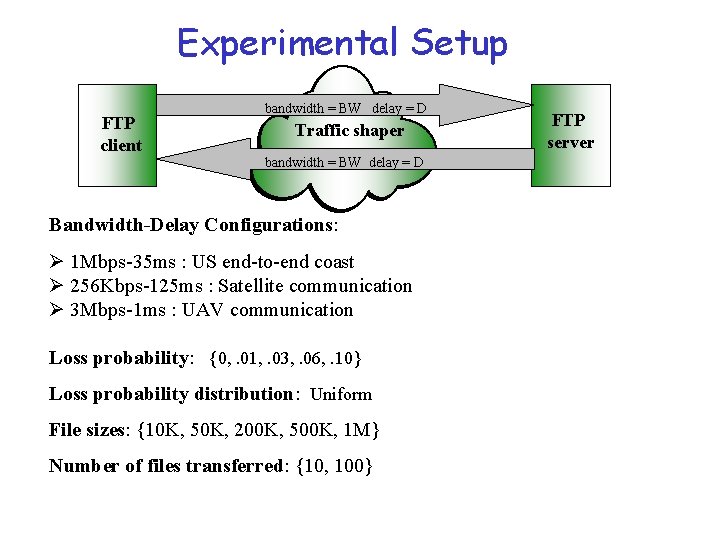 Experimental Setup

FTP client

bandwidth = BW delay = D

Traffic shaper

bandwidth = BW delay = D

FTP server

Bandwidth-Delay Configurations:

➢ 1Mbps-35ms : US end-to-end coast
➢ 256Kbps-125ms : Satellite communication
➢ 3Mbps-1ms : UAV communication

Loss probability: {0, .01, .03, .06, .10}

Loss probability distribution: Uniform

File sizes: {10K, 50K, 200K, 500K, 1M}

Number of files transferred: {10, 100}